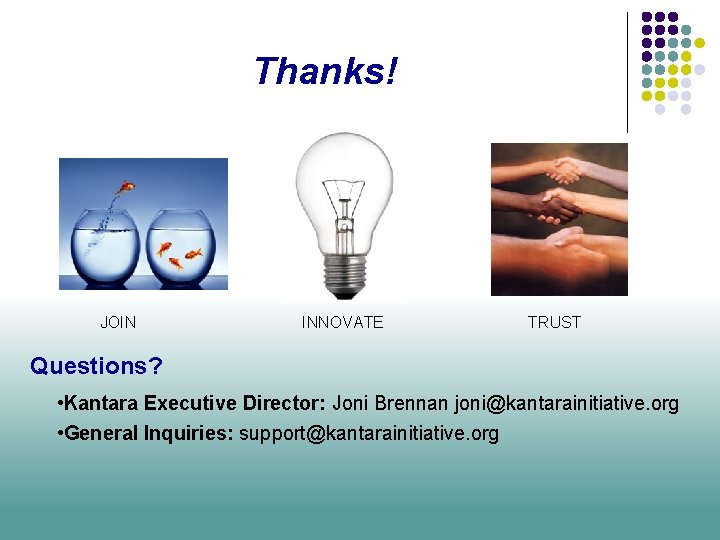 Thanks!

JOIN

INNOVATE

TRUST

Questions?

•Kantara Executive Director: Joni Brennan joni@kantarainitiative.org

•General Inquiries: support@kantarainitiative.org